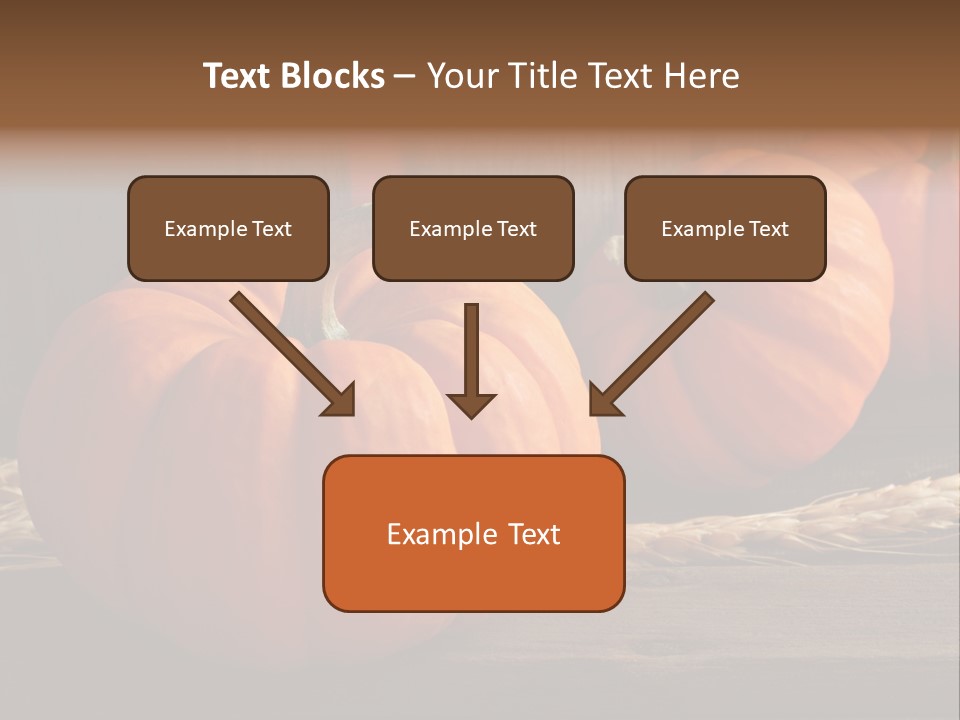 Text Blocks – Your Title Text Here

Example Text

Example Text

Example Text

Example Text